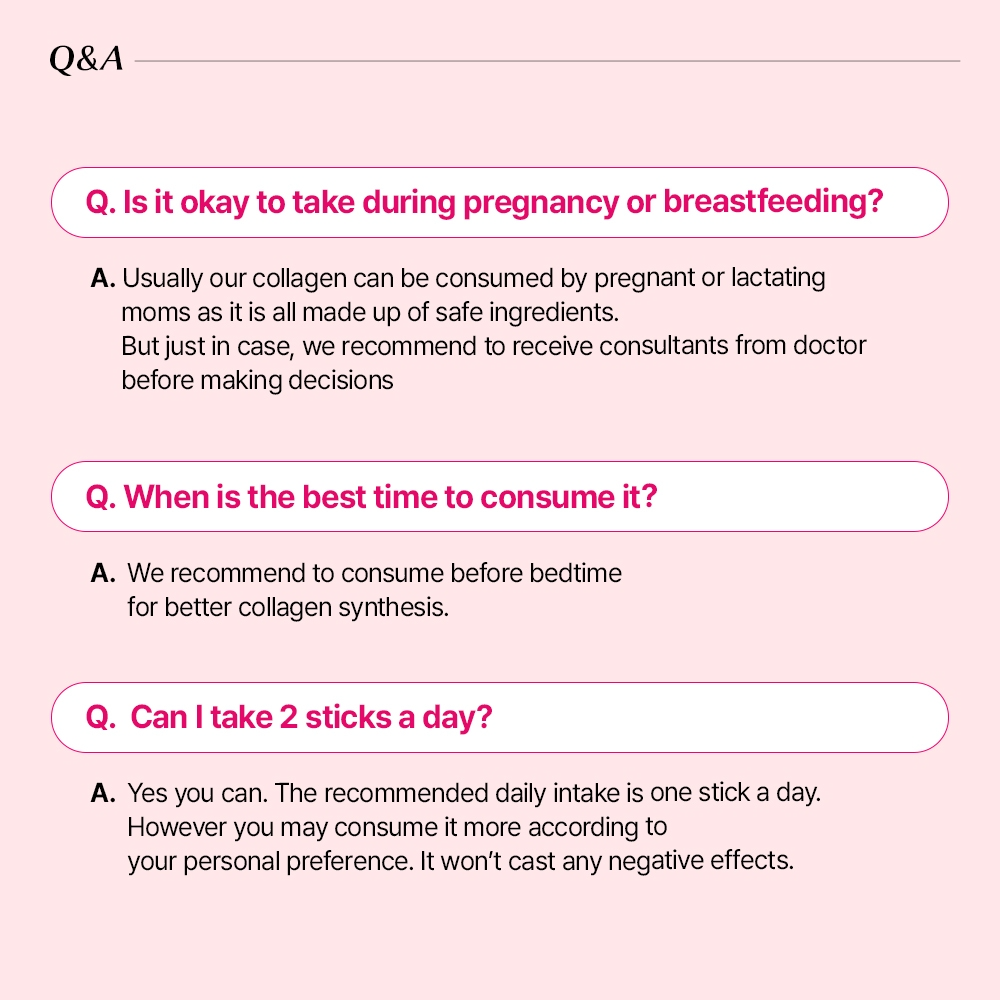 Q&A

Q. Is it okay to take during pregnancy or breastfeeding?

A. Usually our collagen can be consumed by pregnant or lactating moms as it is all made up of safe ingredients.
But just in case, we recommend to receive consultants from doctor before making decisions

Q. When is the best time to consume it?

A. We recommend to consume before bedtime for better collagen synthesis.

Q. Can I take 2 sticks a day?

A. Yes you can. The recommended daily intake is one stick a day. However you may consume it more according to your personal preference. It won't cast any negative effects.